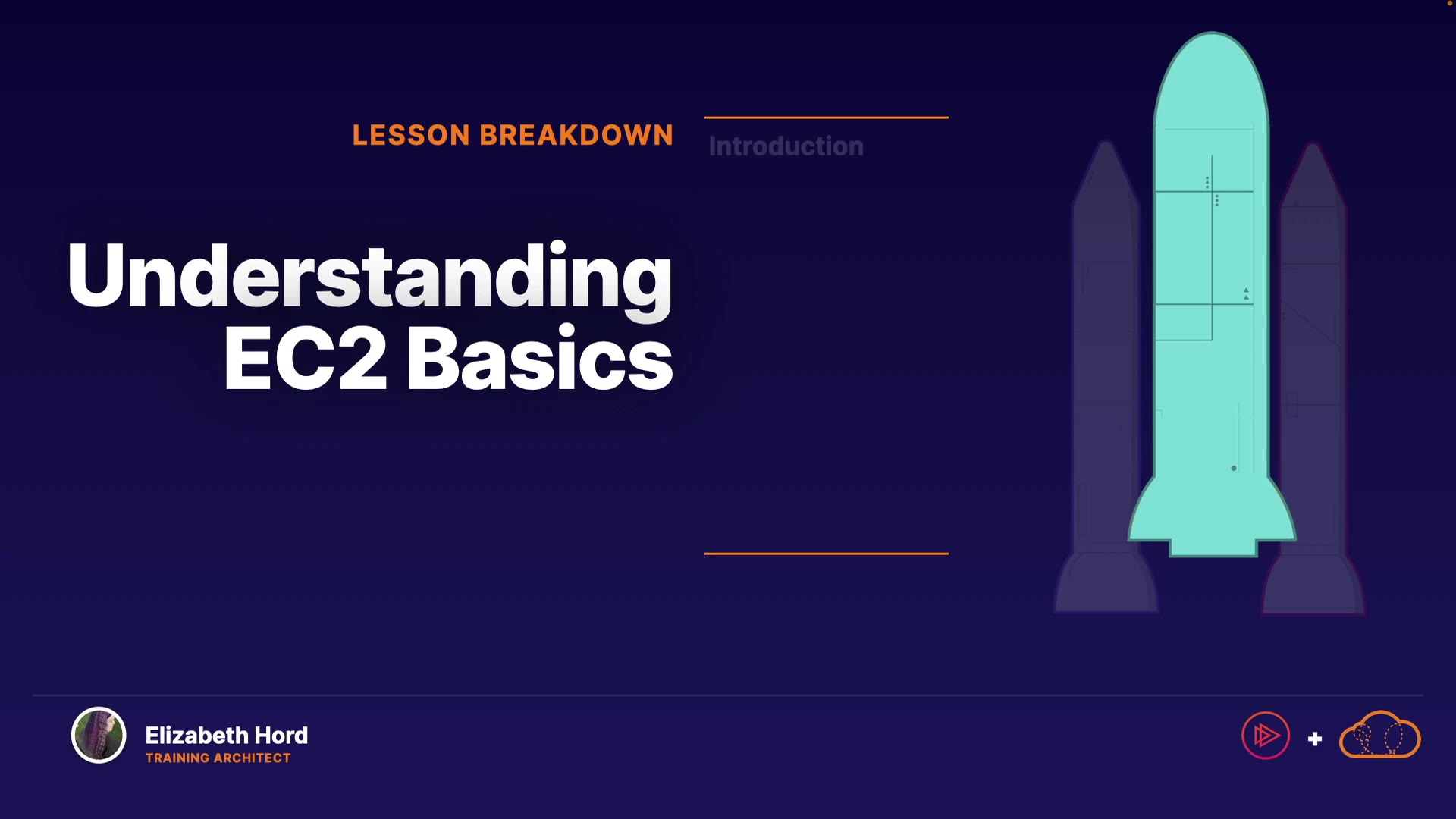 LESSON BREAKDOWN

Introduction

Understanding EC2 Basics

Elizabeth Hord
TRAINING ARCHITECT

+